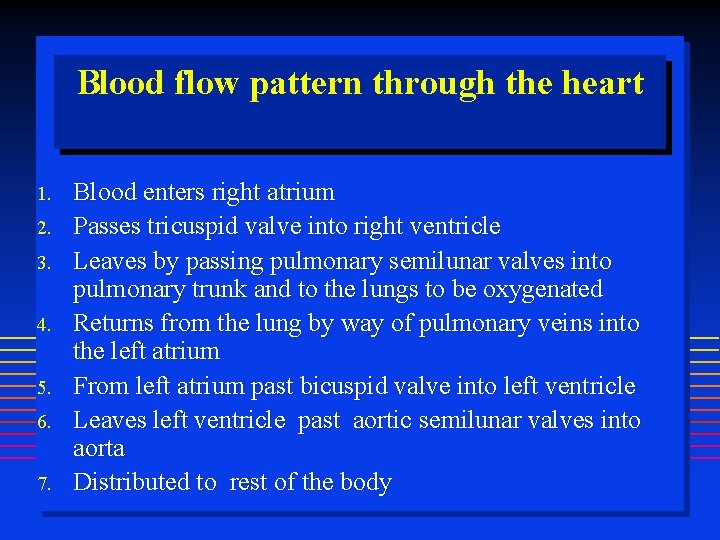 Blood flow pattern through the heart

1. Blood enters right atrium
2. Passes tricuspid valve into right ventricle
3. Leaves by passing pulmonary semilunar valves into pulmonary trunk and to the lungs to be oxygenated
4. Returns from the lung by way of pulmonary veins into the left atrium
5. From left atrium past bicuspid valve into left ventricle
6. Leaves left ventricle past aortic semilunar valves into aorta
7. Distributed to rest of the body